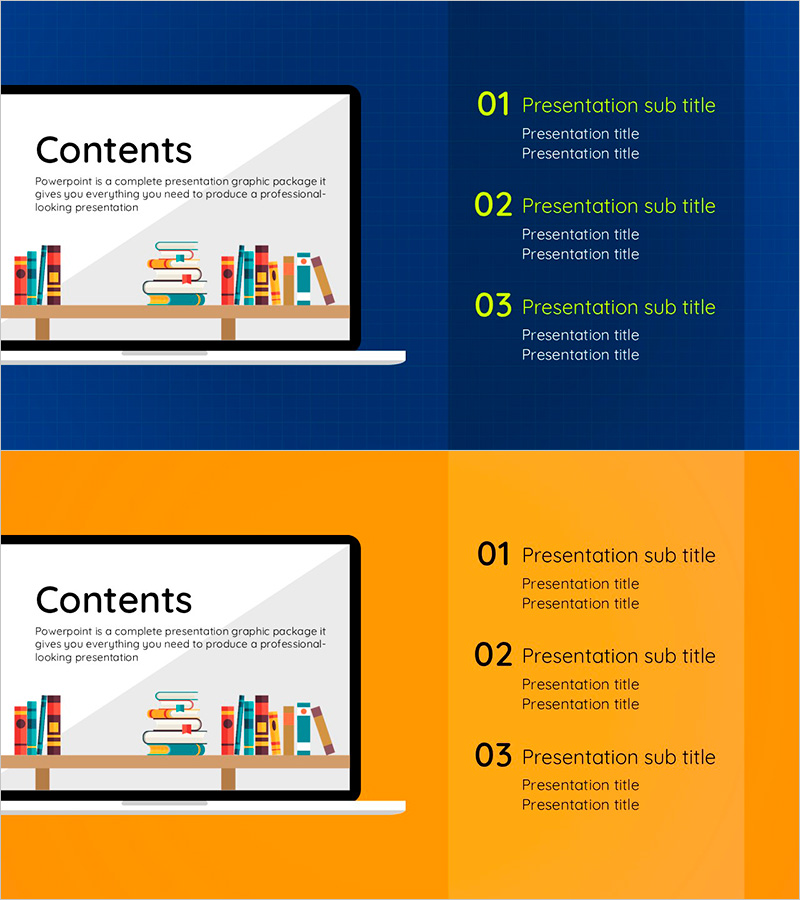 Contents

Powerpoint is a complete presentation graphic package it gives you everything you need to produce a professional-looking presentation

01 Presentation sub title
Presentation title
Presentation title

02 Presentation sub title
Presentation title
Presentation title

03 Presentation sub title
Presentation title
Presentation title

Contents

Powerpoint is a complete presentation graphic package it gives you everything you need to produce a professional-looking presentation

01 Presentation sub title
Presentation title
Presentation title

02 Presentation sub title
Presentation title
Presentation title

03 Presentation sub title
Presentation title
Presentation title